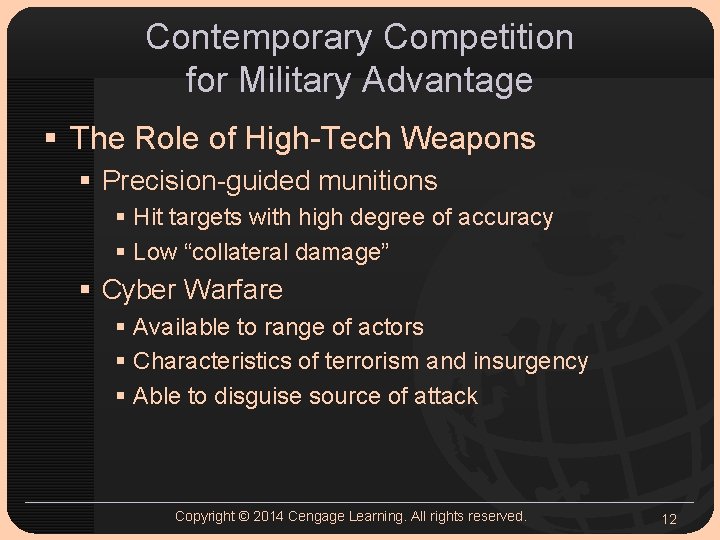 Contemporary Competition for Military Advantage

▪ The Role of High-Tech Weapons
▪ Precision-guided munitions
▪ Hit targets with high degree of accuracy
▪ Low “collateral damage”
▪ Cyber Warfare
▪ Available to range of actors
▪ Characteristics of terrorism and insurgency
▪ Able to disguise source of attack

Copyright © 2014 Cengage Learning. All rights reserved.

12